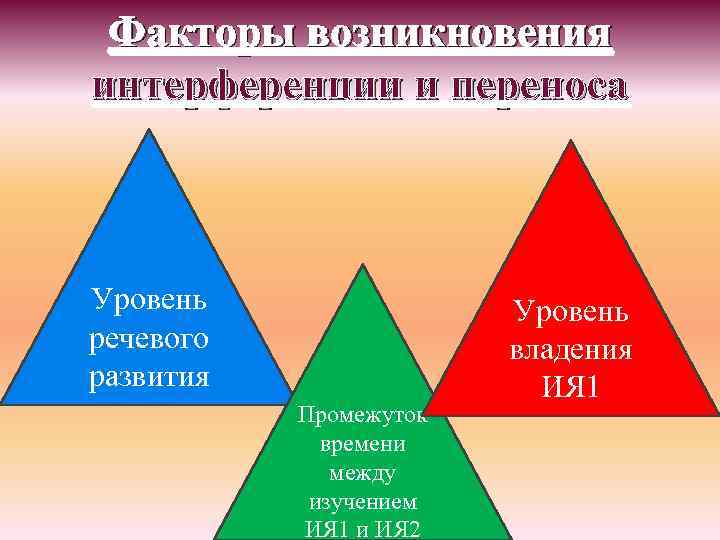 Факторы возникновения интерференции и переноса

Уровень речевого развития

Промежуток времени между изучением ИЯ1 и ИЯ2

Уровень владения ИЯ1